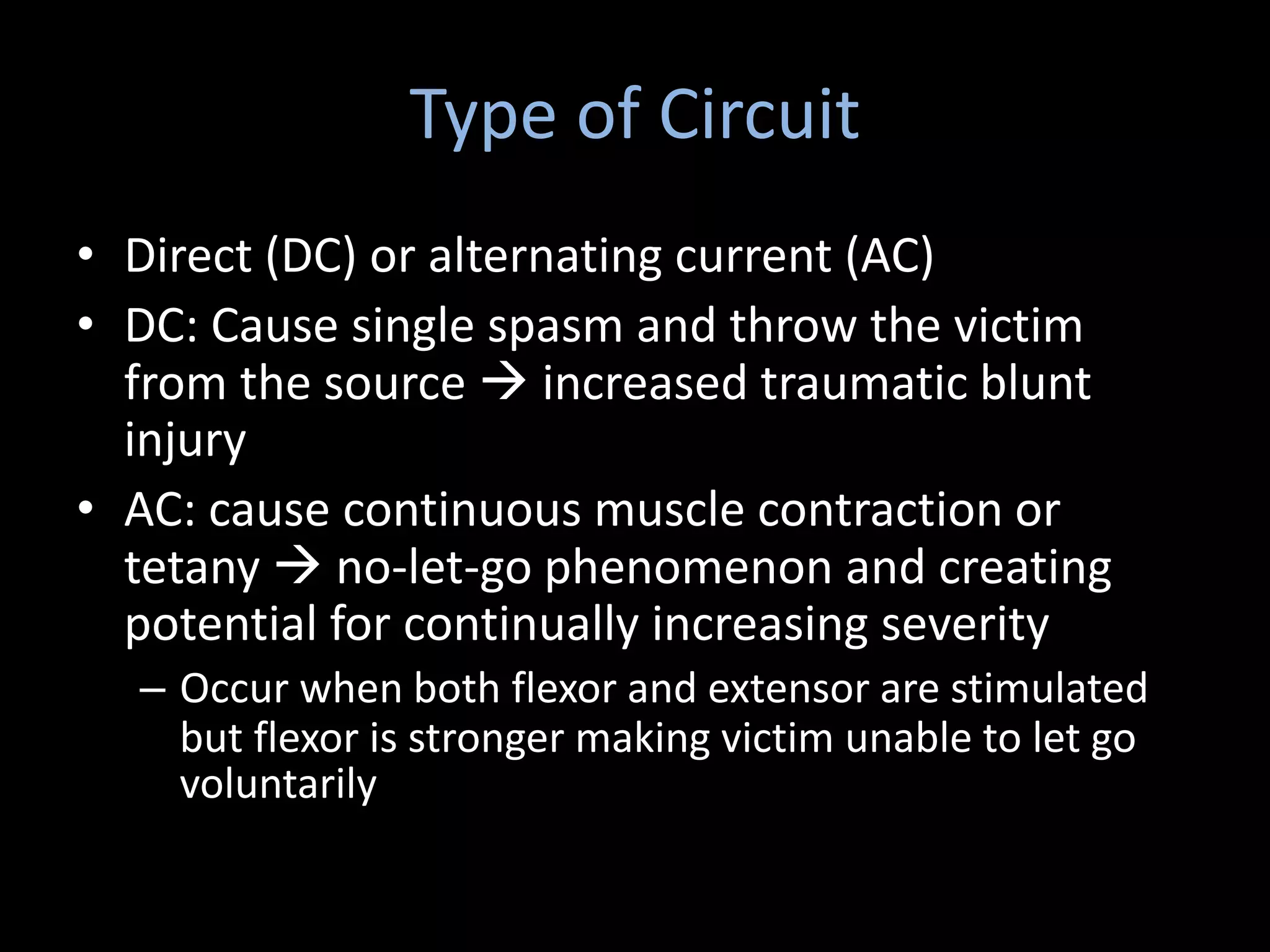 Type of Circuit

• Direct (DC) or alternating current (AC)

• DC: Cause single spasm and throw the victim from the source → increased traumatic blunt injury

• AC: cause continuous muscle contraction or tetany → no-let-go phenomenon and creating potential for continually increasing severity

– Occur when both flexor and extensor are stimulated but flexor is stronger making victim unable to let go voluntarily